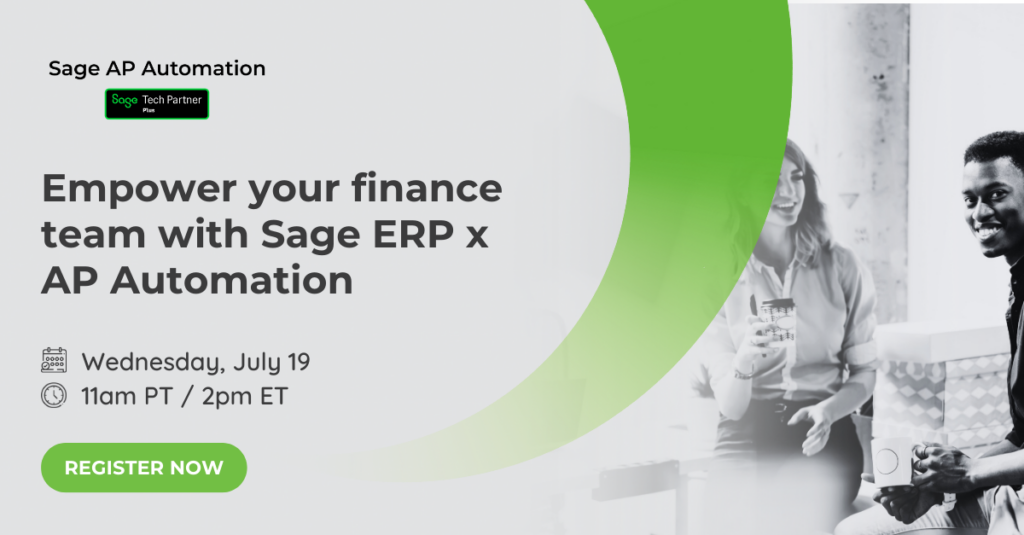 Sage AP Automation

Sage Tech Partner Plus

Empower your finance team with Sage ERP x AP Automation

Wednesday, July 19

11am PT / 2pm ET

REGISTER NOW